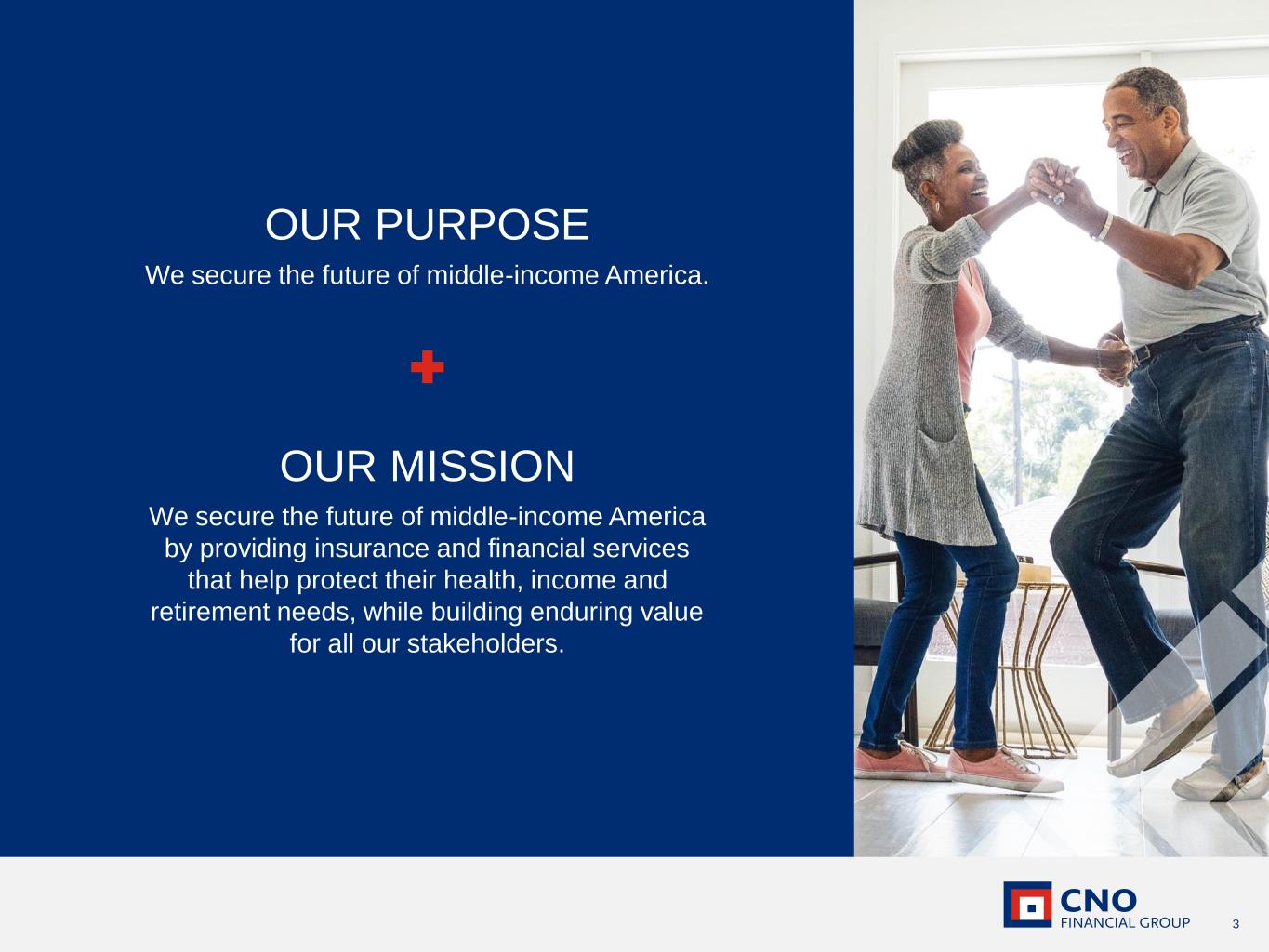 OUR PURPOSE

We secure the future of middle-income America.

+

OUR MISSION

We secure the future of middle-income America by providing insurance and financial services that help protect their health, income and retirement needs, while building enduring value for all our stakeholders.

CNO
FINANCIAL GROUP

3